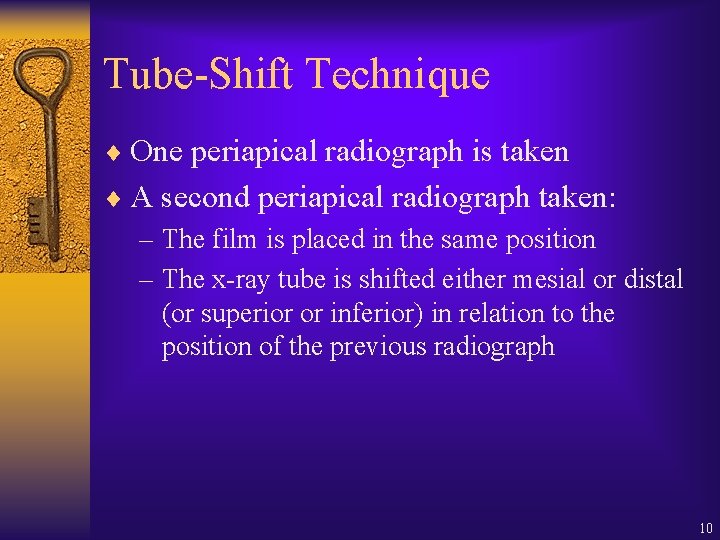 Tube-Shift Technique

♦ One periapical radiograph is taken
♦ A second periapical radiograph taken:
– The film is placed in the same position
– The x-ray tube is shifted either mesial or distal (or superior or inferior) in relation to the position of the previous radiograph

10